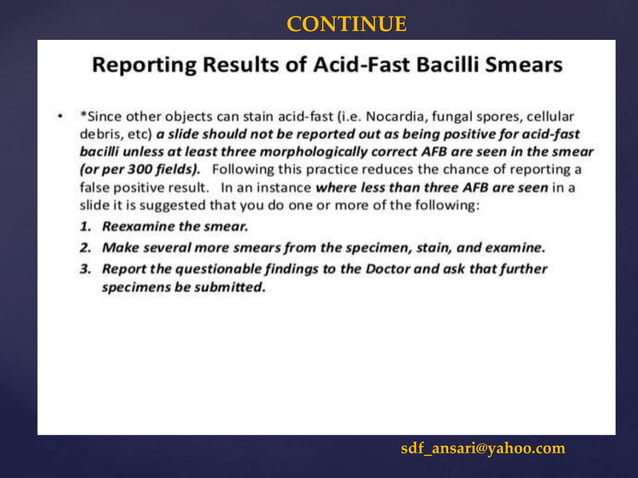 CONTINUE

Reporting Results of Acid-Fast Bacilli Smears

• *Since other objects can stain acid-fast (i.e. Nocardia, fungal spores, cellular debris, etc) a slide should not be reported out as being positive for acid-fast bacilli unless at least three morphologically correct AFB are seen in the smear (or per 300 fields). Following this practice reduces the chance of reporting a false positive result. In an instance where less than three AFB are seen in a slide it is suggested that you do one or more of the following:

1. Reexamine the smear.
2. Make several more smears from the specimen, stain, and examine.
3. Report the questionable findings to the Doctor and ask that further specimens be submitted.

sdf_ansari@yahoo.com